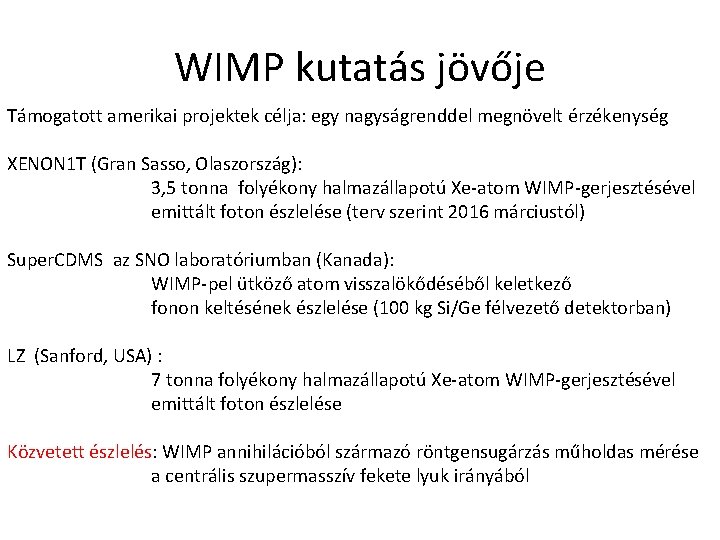 WIMP kutatás jövője

Támogatott amerikai projektek célja: egy nagyságrenddel megnövelt érzékenység

XENON1T (Gran Sasso, Olaszország):
3,5 tonna folyékony halmazállapotú Xe-atom WIMP-gerjesztésével emittált foton észlelése (terv szerint 2016 márciustól)

SuperCDMS az SNO laboratóriumban (Kanada):
WIMP-pel ütköző atom visszalökődéséből keletkező fonon keltésének észlelése (100 kg Si/Ge félvezető detektorban)

LZ (Sanford, USA) :
7 tonna folyékony halmazállapotú Xe-atom WIMP-gerjesztésével emittált foton észlelése

Közvetett észlelés: WIMP annihilációból származó röntgensugárzás műholdas mérése a centrális szupermasszív fekete lyuk irányából